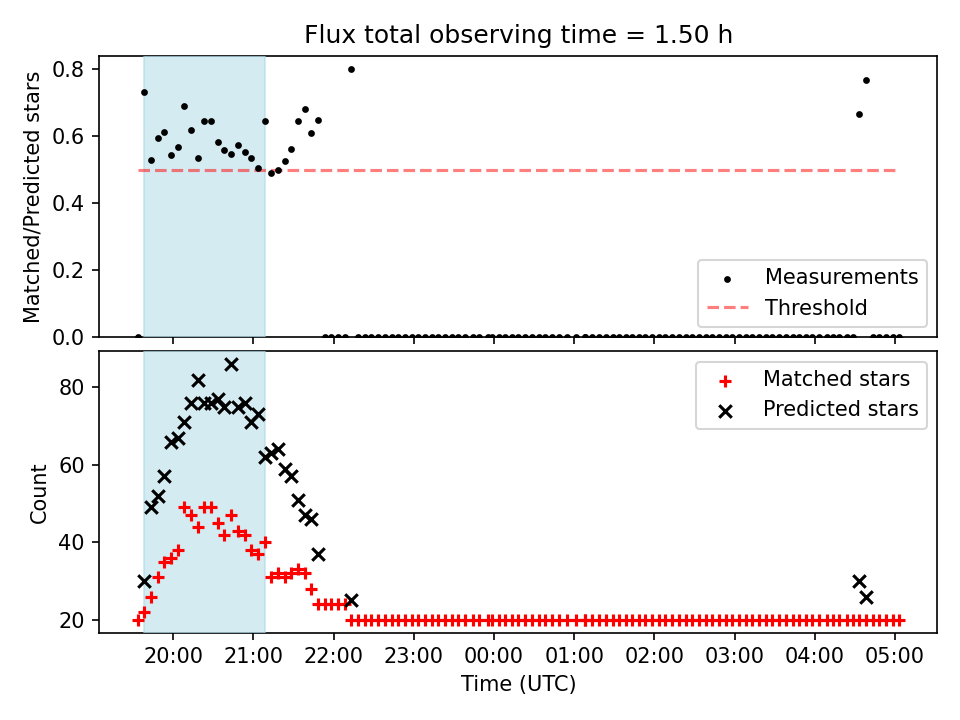 Flux total observing time = 1.50 h

Matched/Predicted stars

0.8
0.6
0.4
0.2
0.0

Measurements
Threshold

Count

80
60
40
20

Matched stars
Predicted stars

20:00 21:00 22:00 23:00 00:00 01:00 02:00 03:00 04:00 05:00

Time (UTC)